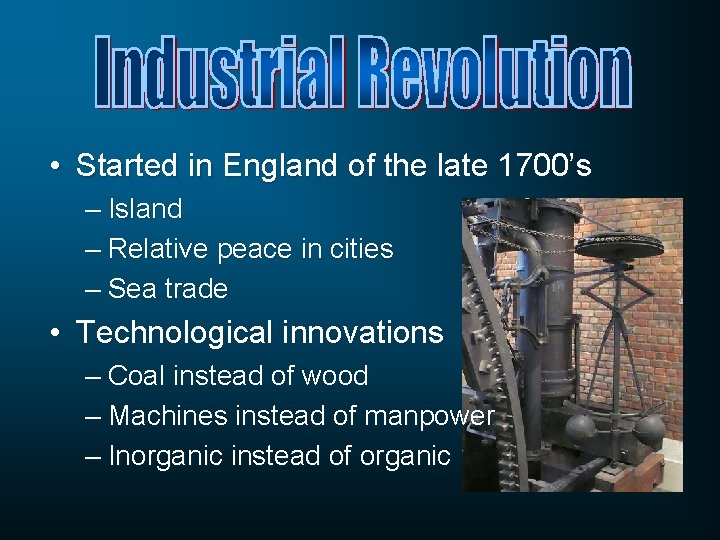 Industrial Revolution

• Started in England of the late 1700's
– Island
– Relative peace in cities
– Sea trade

• Technological innovations
– Coal instead of wood
– Machines instead of manpower
– Inorganic instead of organic